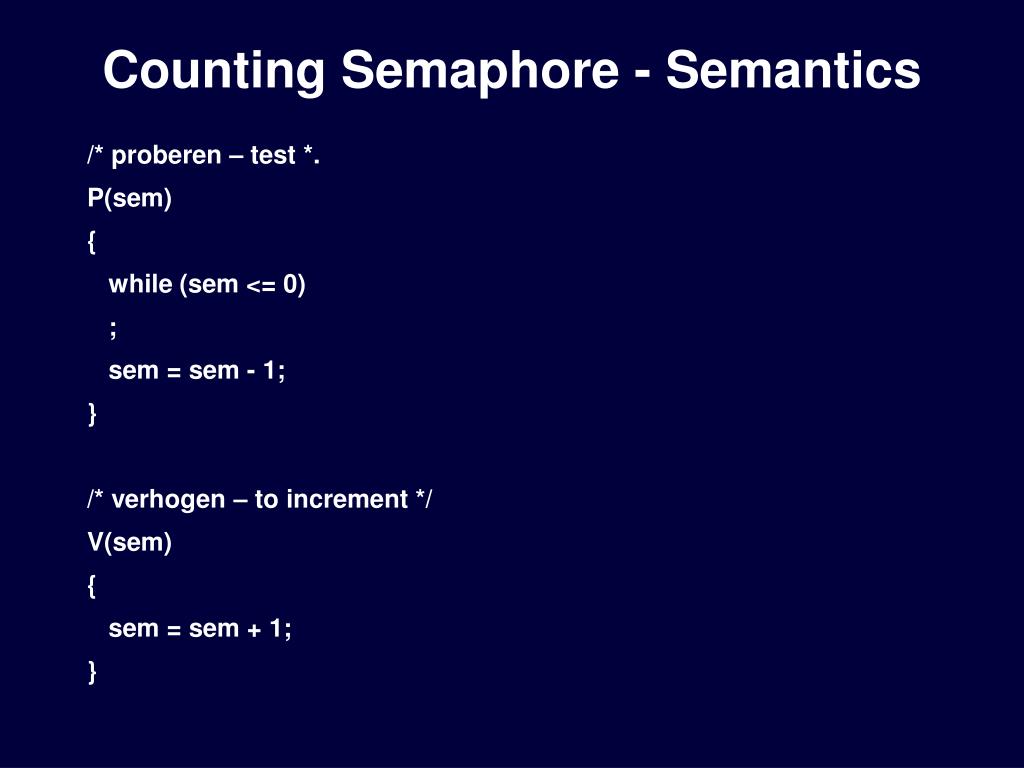 Counting Semaphore - Semantics

/* proberen – test *.
P(sem)
{
while (sem <= 0)
;
sem = sem - 1;
}

/* verhogen – to increment */
V(sem)
{
sem = sem + 1;
}